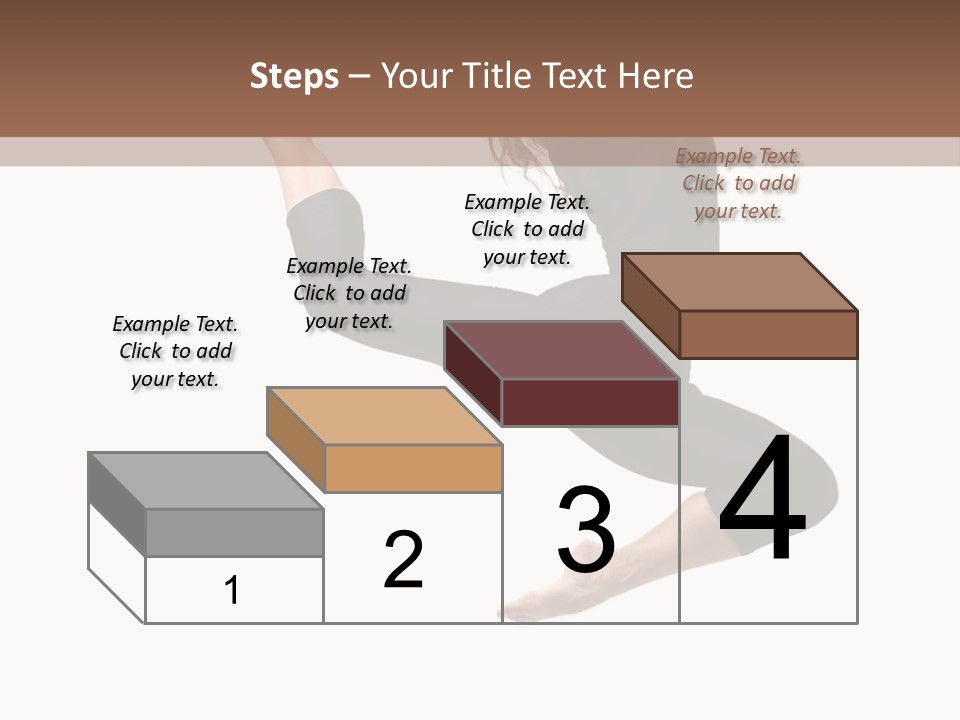 Steps – Your Title Text Here

Example Text. Click to add your text.

Example Text. Click to add your text.

Example Text. Click to add your text.

Example Text. Click to add your text.

1

2

3

4